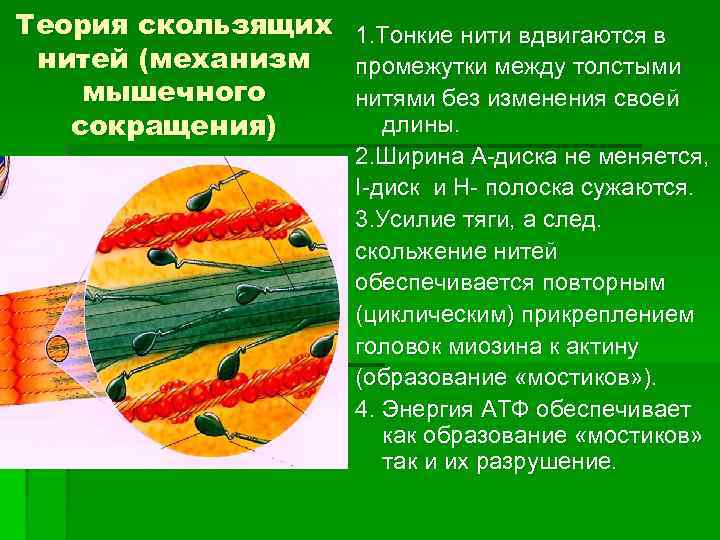 Теория скользящих нитей (механизм мышечного сокращения)

1.Тонкие нити вдвигаются в промежутки между толстыми нитями без изменения своей длины.

2.Ширина А-диска не меняется, I-диск и Н- полоска сужаются.

3.Усилие тяги, а след. скольжение нитей обеспечивается повторным (циклическим) прикреплением головок миозина к актину (образование «мостиков»).

4. Энергия АТФ обеспечивает как образование «мостиков» так и их разрушение.